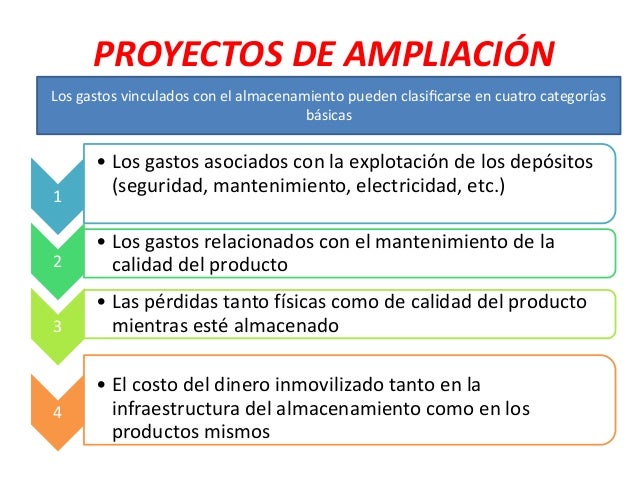 PROYECTOS DE AMPLIACIÓN

Los gastos vinculados con el almacenamiento pueden clasificarse en cuatro categorías básicas

1

• Los gastos asociados con la explotación de los depósitos (seguridad, mantenimiento, electricidad, etc.)

2

• Los gastos relacionados con el mantenimiento de la calidad del producto

3

• Las pérdidas tanto físicas como de calidad del producto mientras esté almacenado

4

• El costo del dinero inmovilizado tanto en la infraestructura del almacenamiento como en los productos mismos